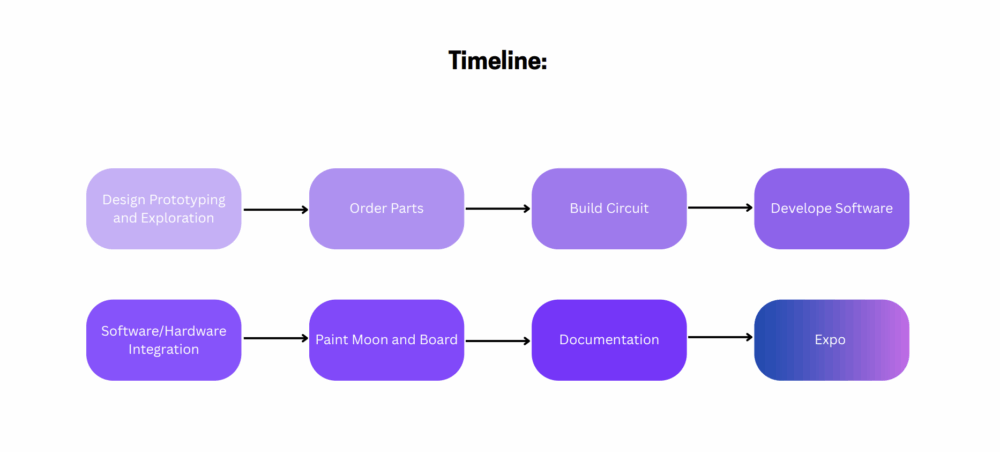 Timeline:

Design Prototyping and Exploration

Order Parts

Build Circuit

Develope Software

Software/Hardware Integration

Paint Moon and Board

Documentation

Expo